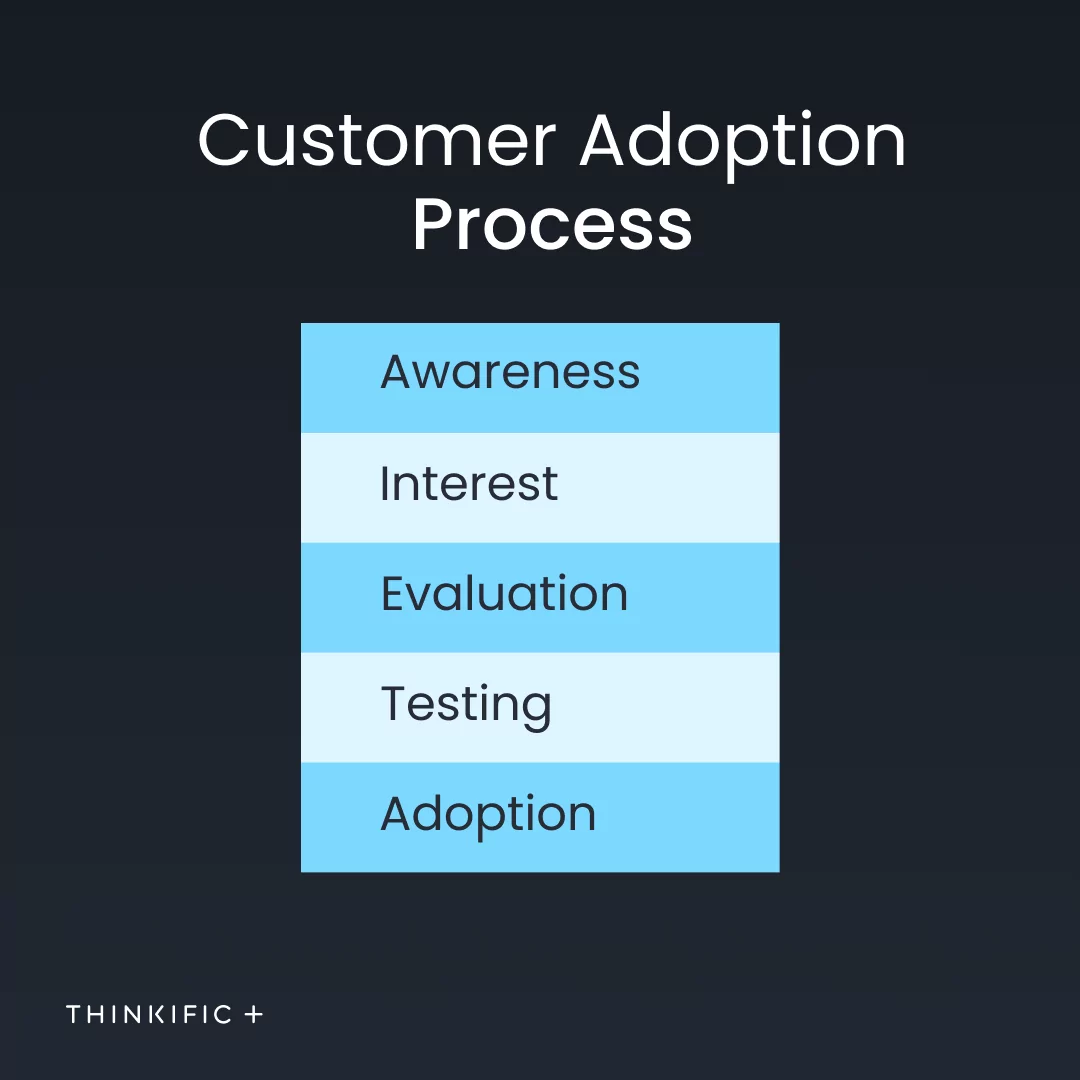 Customer Adoption
Process

Awareness

Interest

Evaluation

Testing

Adoption

THINKIFIC +